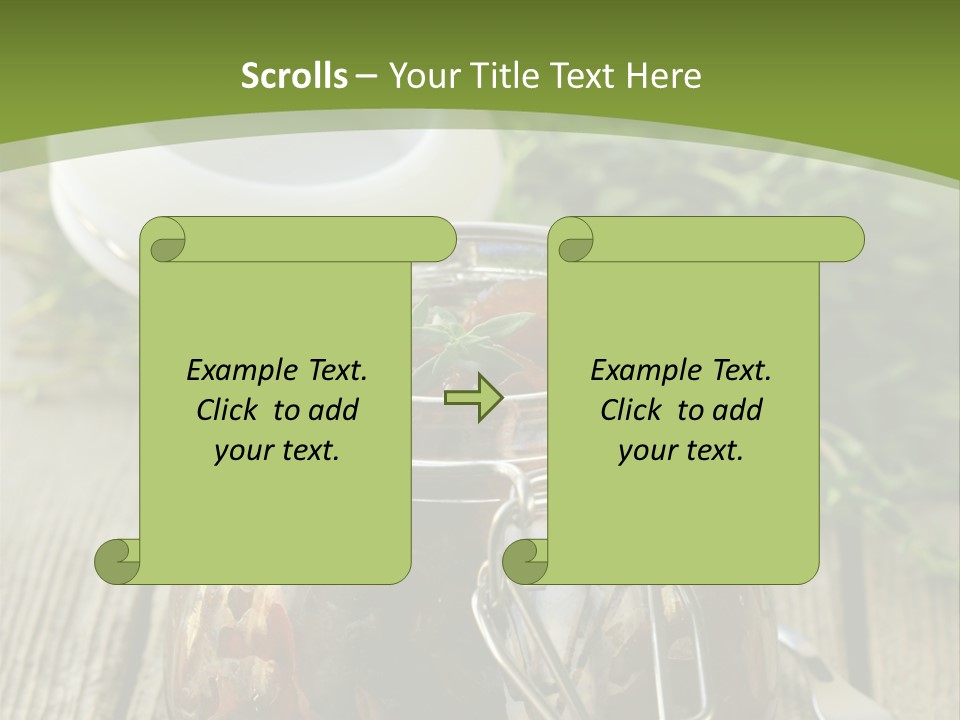 Scrolls – Your Title Text Here

Example Text. Click to add your text.

Example Text. Click to add your text.